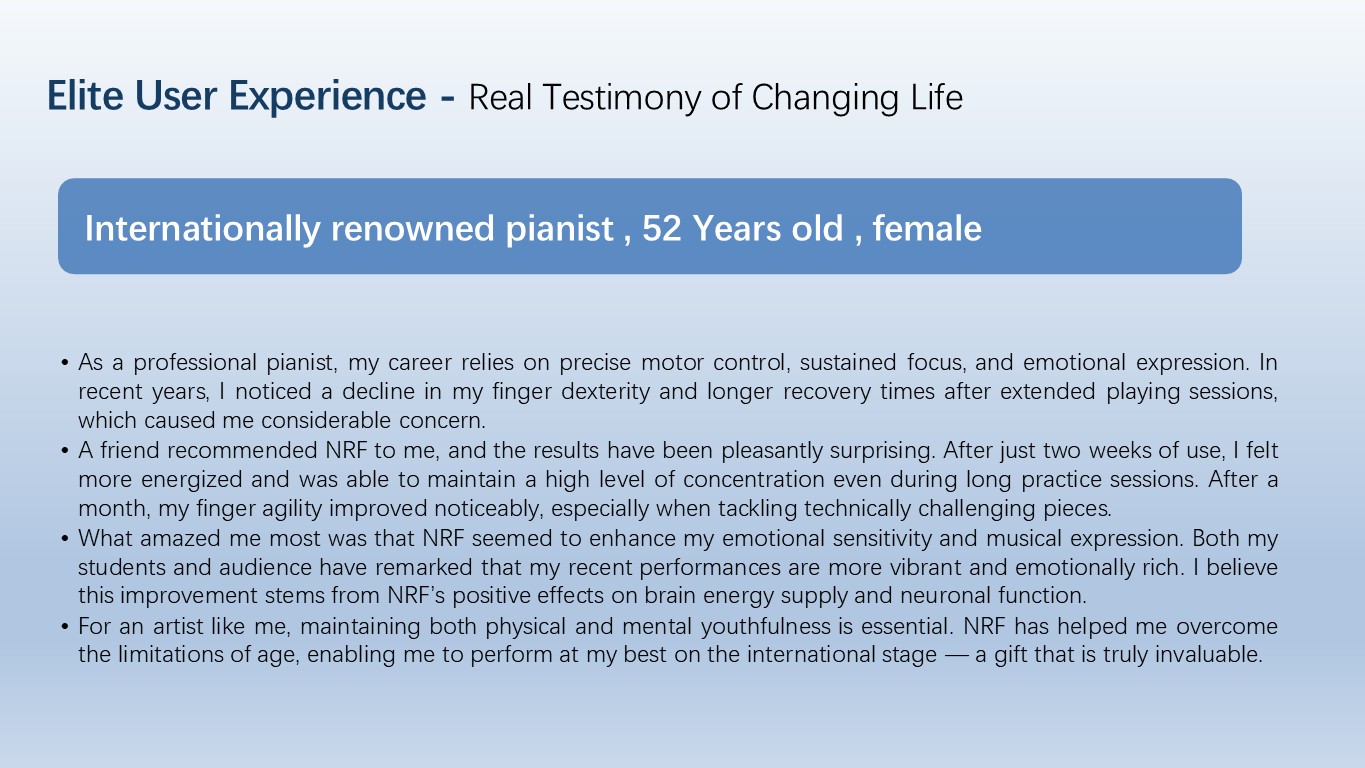 Elite User Experience - Real Testimony of Changing Life

Internationally renowned pianist , 52 Years old , female

• As a professional pianist, my career relies on precise motor control, sustained focus, and emotional expression. In recent years, I noticed a decline in my finger dexterity and longer recovery times after extended playing sessions, which caused me considerable concern.
• A friend recommended NRF to me, and the results have been pleasantly surprising. After just two weeks of use, I felt more energized and was able to maintain a high level of concentration even during long practice sessions. After a month, my finger agility improved noticeably, especially when tackling technically challenging pieces.
• What amazed me most was that NRF seemed to enhance my emotional sensitivity and musical expression. Both my students and audience have remarked that my recent performances are more vibrant and emotionally rich. I believe this improvement stems from NRF's positive effects on brain energy supply and neuronal function.
• For an artist like me, maintaining both physical and mental youthfulness is essential. NRF has helped me overcome the limitations of age, enabling me to perform at my best on the international stage — a gift that is truly invaluable.